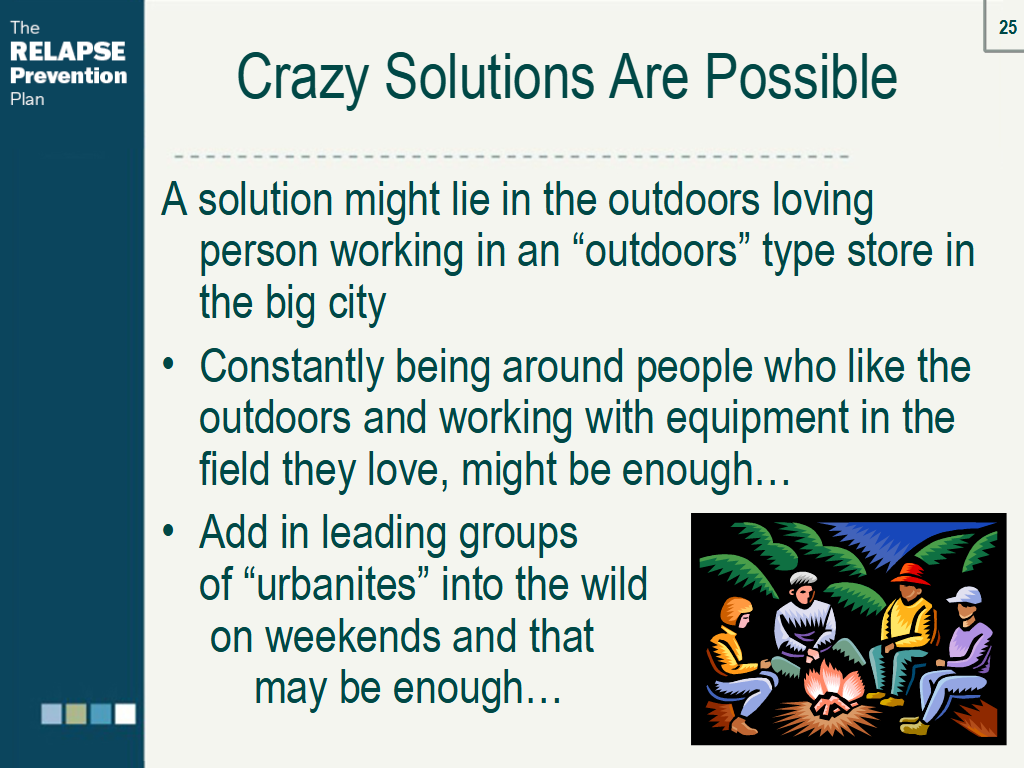 The
RELAPSE
Prevention
Plan

25

Crazy Solutions Are Possible

A solution might lie in the outdoors loving person working in an “outdoors” type store in the big city

• Constantly being around people who like the outdoors and working with equipment in the field they love, might be enough…

• Add in leading groups of “urbanites” into the wild on weekends and that may be enough…